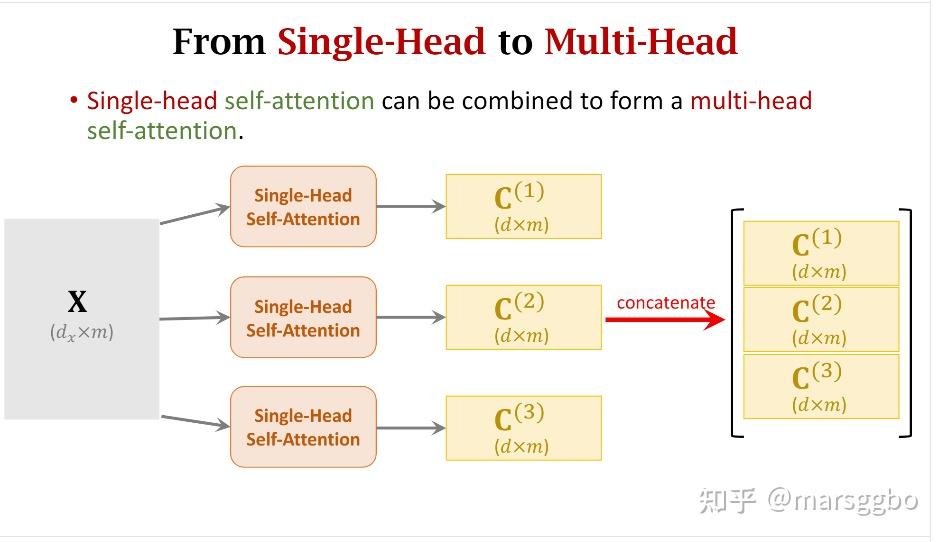 From Single-Head to Multi-Head

• Single-head self-attention can be combined to form a multi-head self-attention.

$\mathbf{X}$
$(d_x \times m)$

Single-Head Self-Attention

Single-Head Self-Attention

Single-Head Self-Attention

$\mathbf{C}^{(1)}$
$(d \times m)$

$\mathbf{C}^{(2)}$
$(d \times m)$

$\mathbf{C}^{(3)}$
$(d \times m)$

concatenate

$\mathbf{C}^{(1)}$
$(d \times m)$

$\mathbf{C}^{(2)}$
$(d \times m)$

$\mathbf{C}^{(3)}$
$(d \times m)$

知乎 @marsggbo